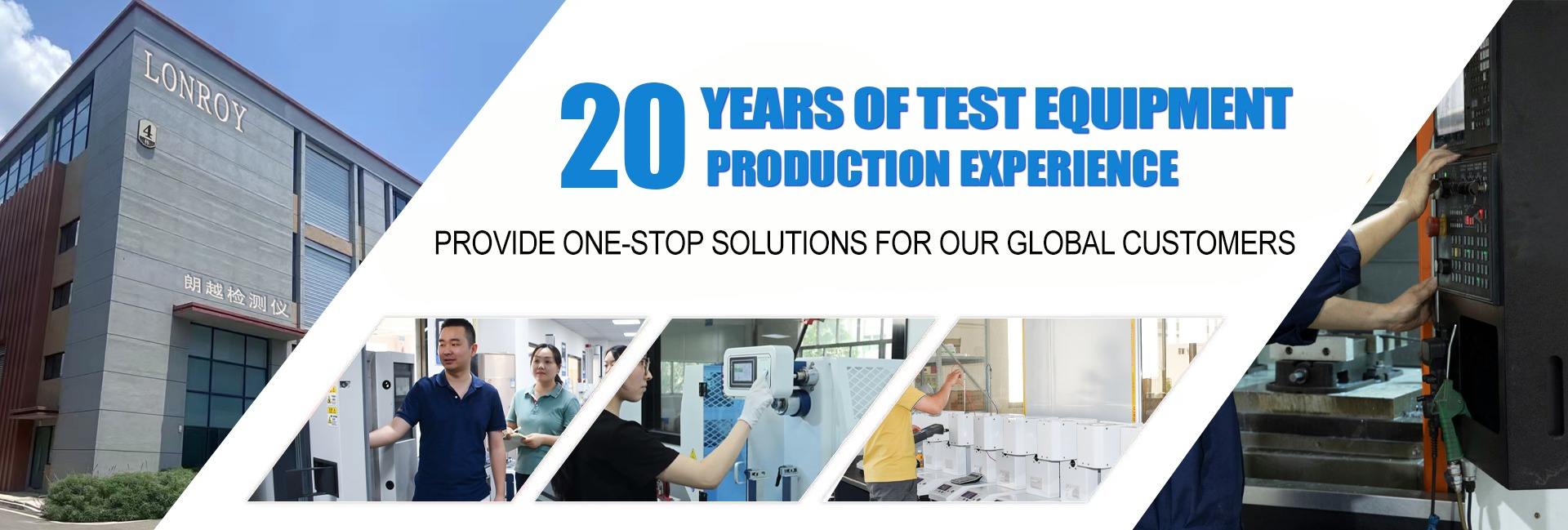 LONROY

4

朗越检测仪

20 YEARS OF TEST EQUIPMENT PRODUCTION EXPERIENCE

PROVIDE ONE-STOP SOLUTIONS FOR OUR GLOBAL CUSTOMERS